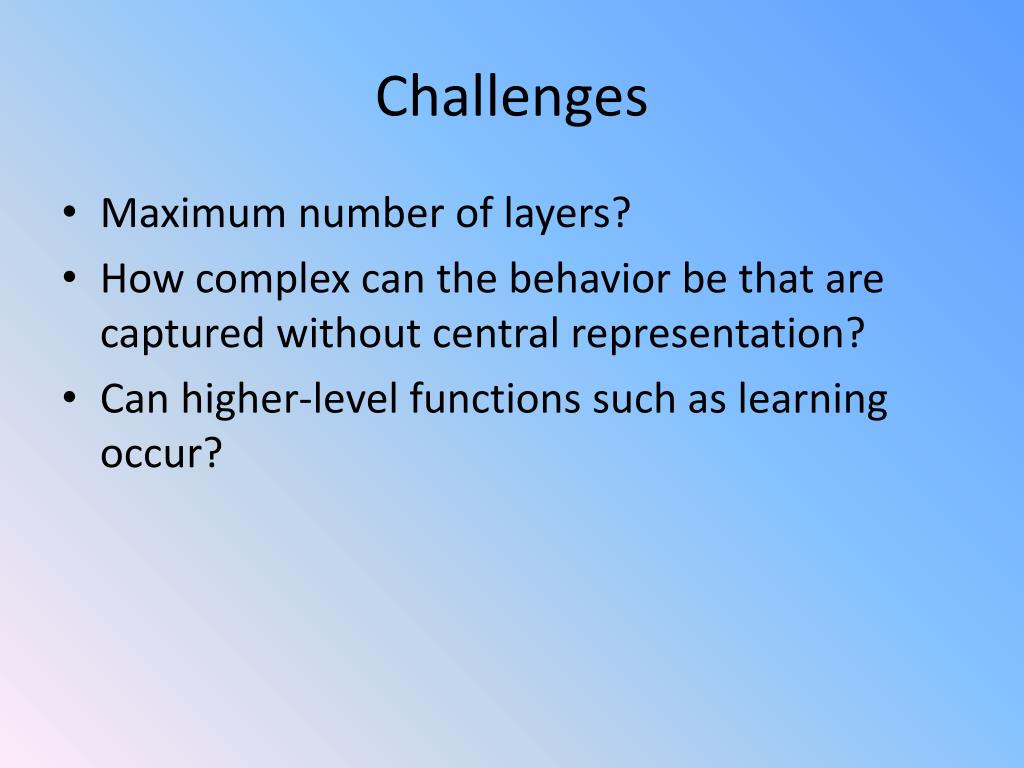 Challenges

• Maximum number of layers?
• How complex can the behavior be that are captured without central representation?
• Can higher-level functions such as learning occur?